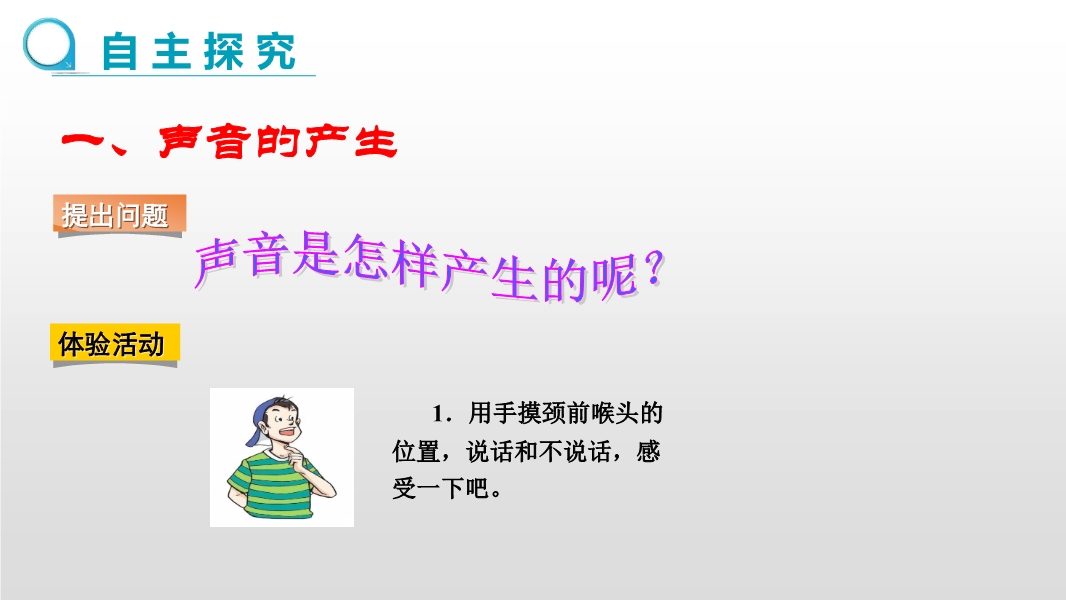 自主探究

一、声音的产生

提出问题

声音是怎样产生的呢？

体验活动

1．用手摸颈前喉头的位置，说话和不说话，感受一下吧。